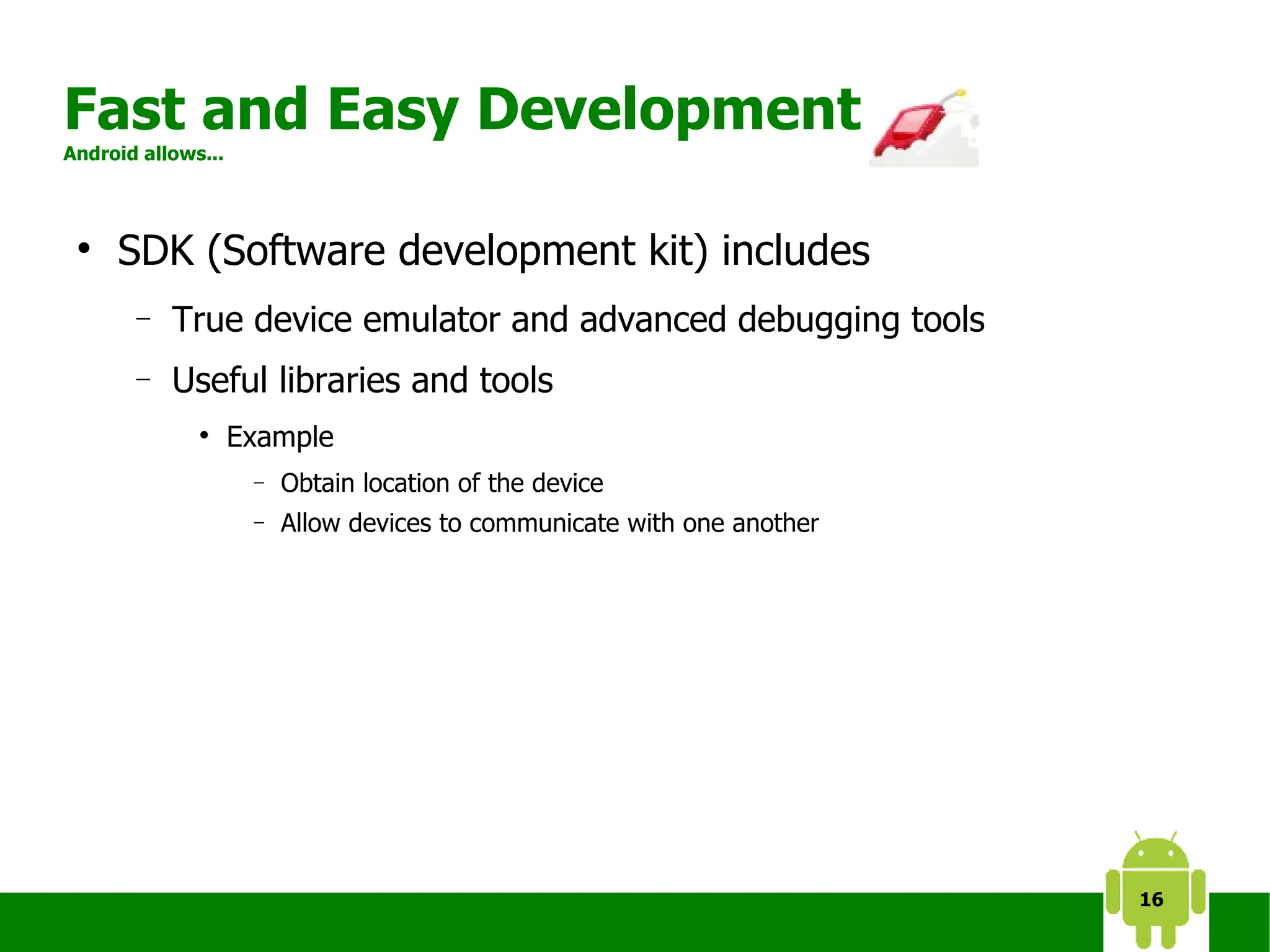 Fast and Easy Development
Android allows...

• SDK (Software development kit) includes
– True device emulator and advanced debugging tools
– Useful libraries and tools
• Example
– Obtain location of the device
– Allow devices to communicate with one another

16